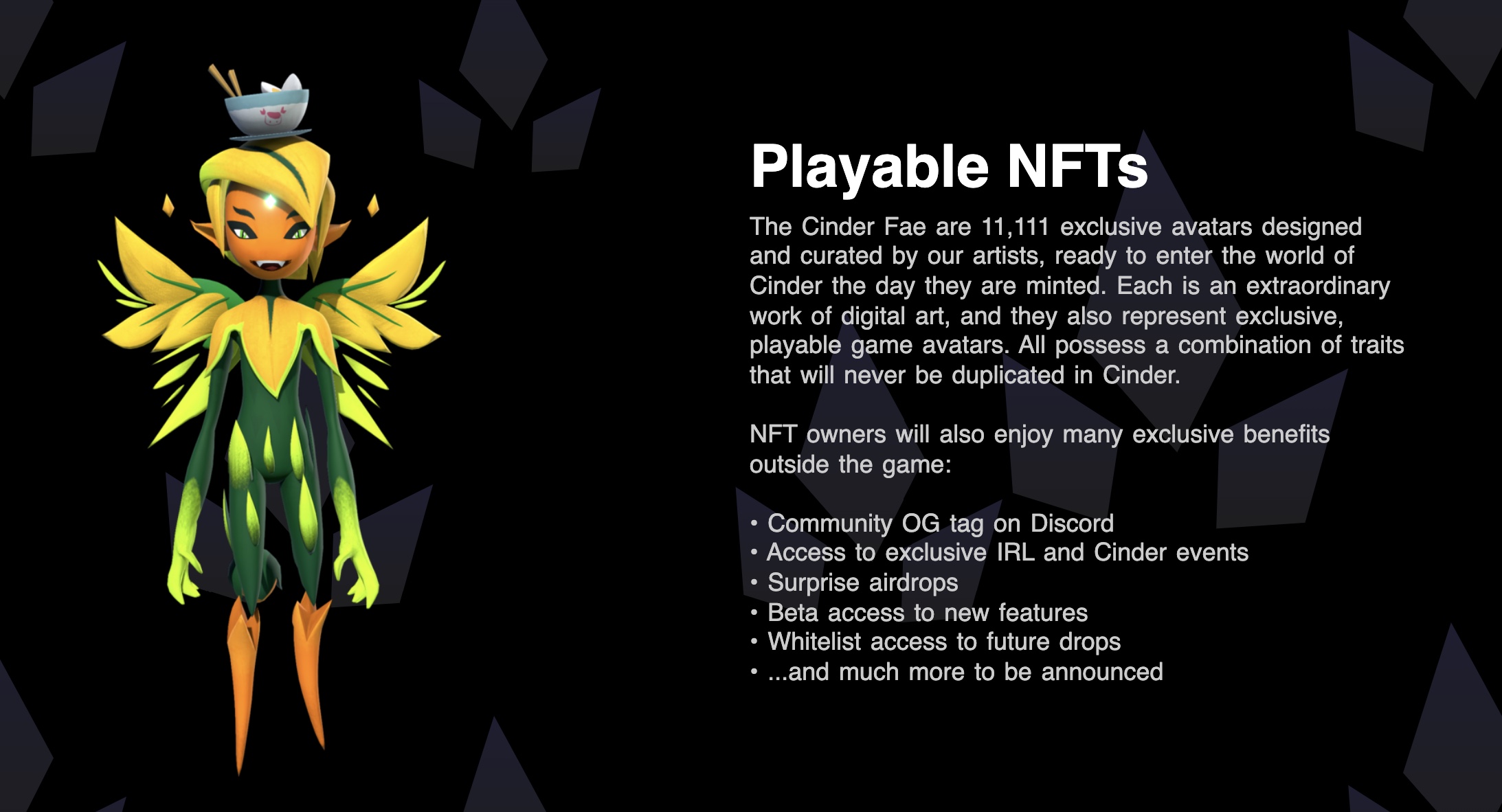 Playable NFTs

The Cinder Fae are 11,111 exclusive avatars designed and curated by our artists, ready to enter the world of Cinder the day they are minted. Each is an extraordinary work of digital art, and they also represent exclusive, playable game avatars. All possess a combination of traits that will never be duplicated in Cinder.

NFT owners will also enjoy many exclusive benefits outside the game:

• Community OG tag on Discord
• Access to exclusive IRL and Cinder events
• Surprise airdrops
• Beta access to new features
• Whitelist access to future drops
• ...and much more to be announced